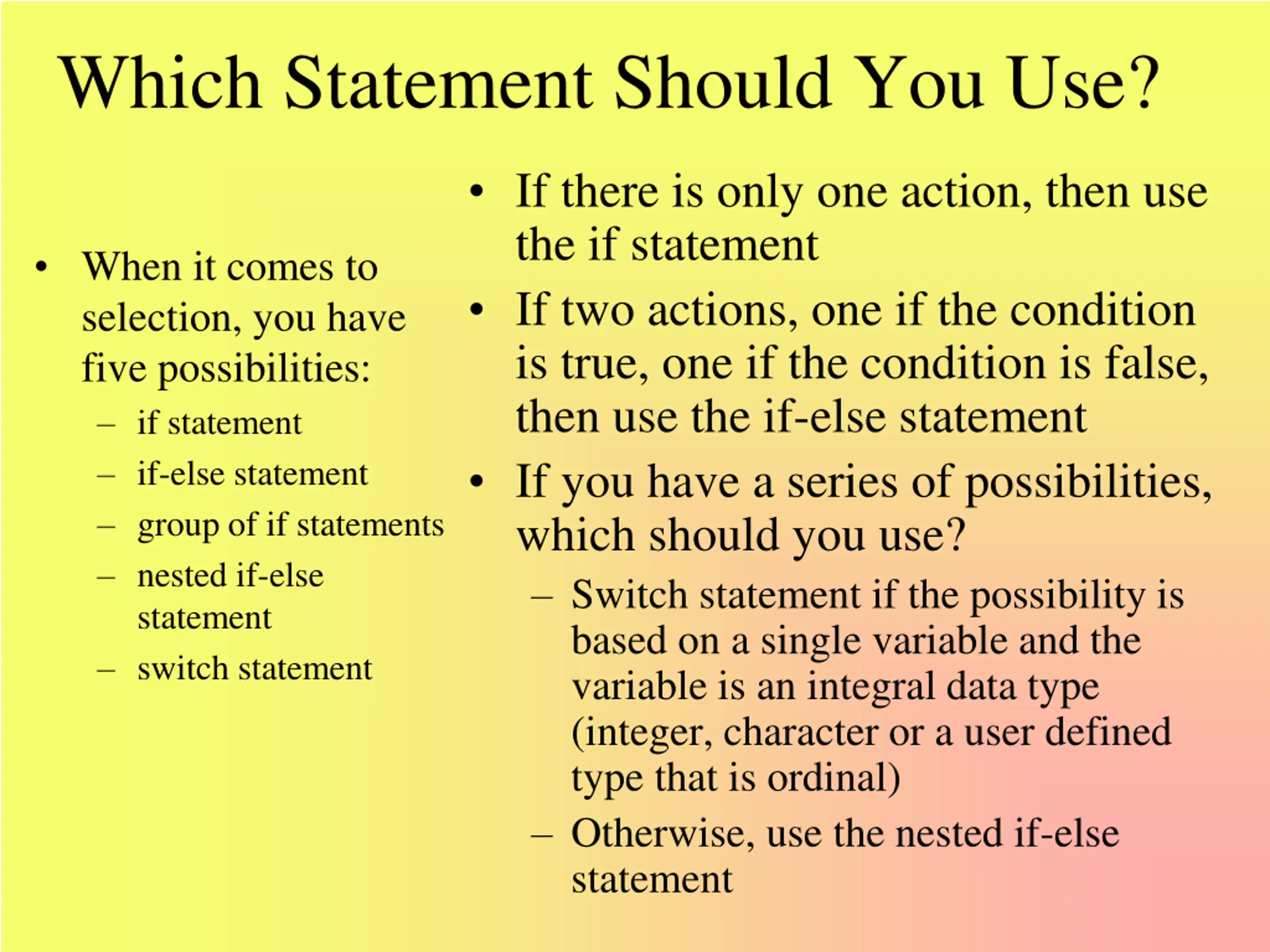 Which Statement Should You Use?

• When it comes to selection, you have five possibilities:
– if statement
– if-else statement
– group of if statements
– nested if-else statement
– switch statement

• If there is only one action, then use the if statement
• If two actions, one if the condition is true, one if the condition is false, then use the if-else statement
• If you have a series of possibilities, which should you use?
– Switch statement if the possibility is based on a single variable and the variable is an integral data type (integer, character or a user defined type that is ordinal)
– Otherwise, use the nested if-else statement